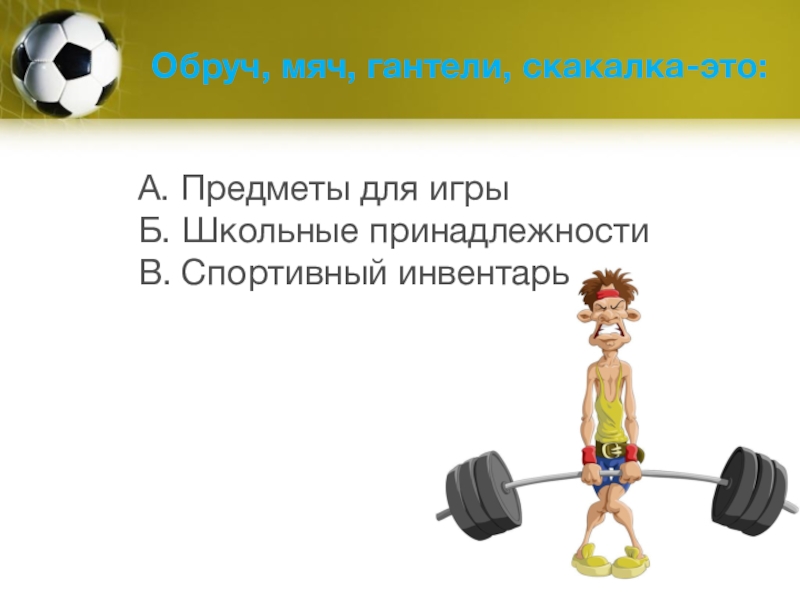 Обруч, мяч, гантели, скакалка-это:

А. Предметы для игры
Б. Школьные принадлежности
В. Спортивный инвентарь